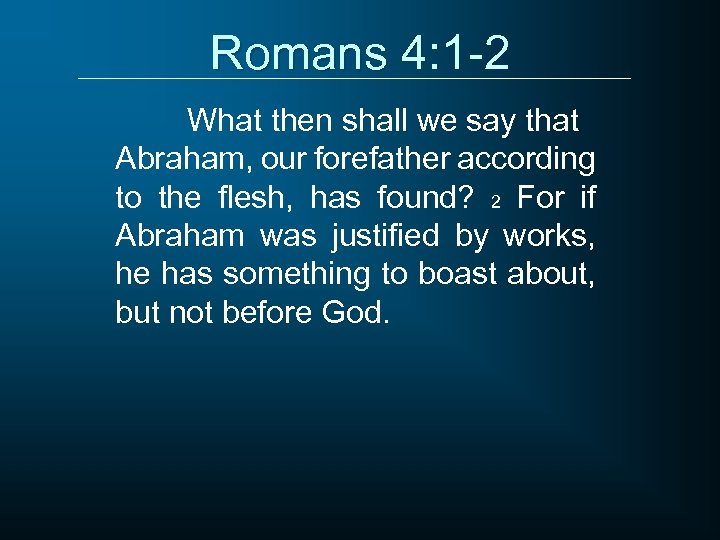 Romans 4:1-2

What then shall we say that Abraham, our forefather according to the flesh, has found? 2 For if Abraham was justified by works, he has something to boast about, but not before God.